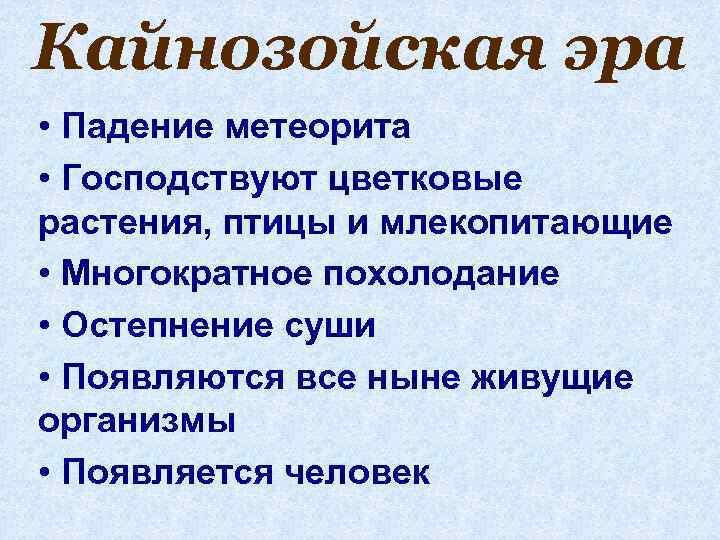 Кайнозойская эра

• Падение метеорита

• Господствуют цветковые растения, птицы и млекопитающие

• Многократное похолодание

• Остепнение суши

• Появляются все ныне живущие организмы

• Появляется человек